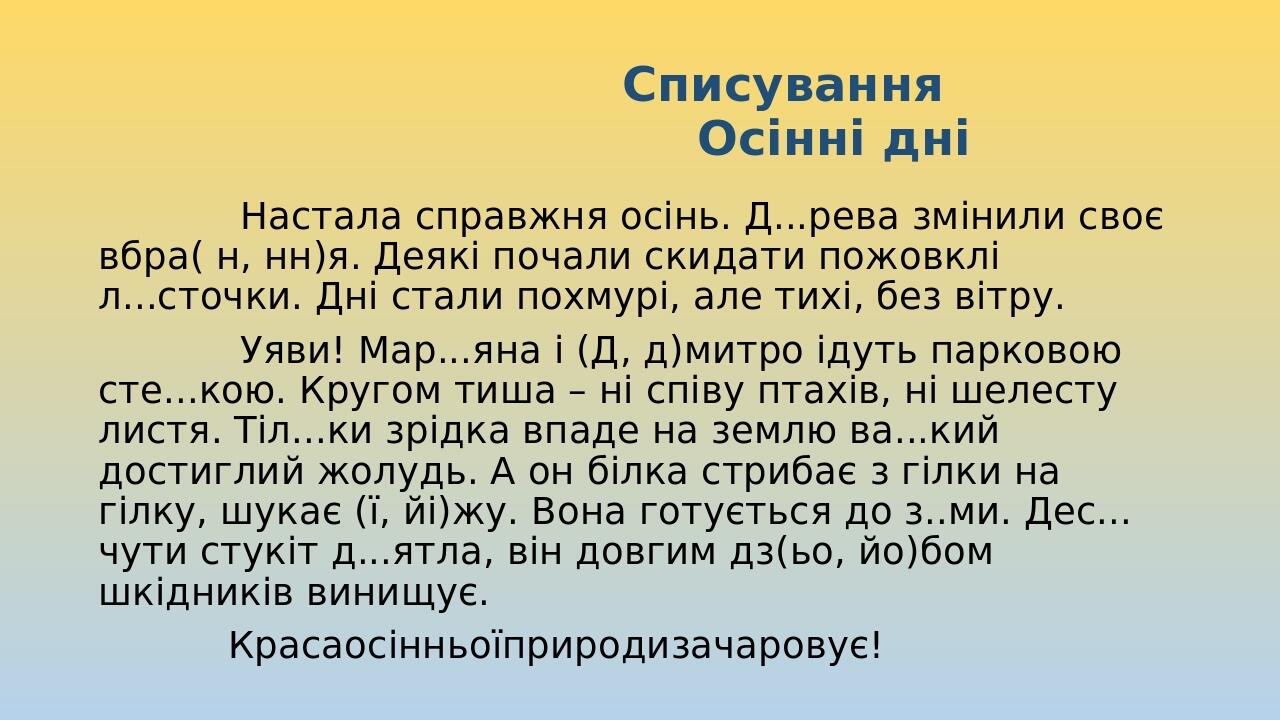 Списування
Осінні дні

Настала справжня осінь. Д...рева змінили своє вбра( н, нн)я. Деякі почали скидати пожовклі л...сточки. Дні стали похмурі, але тихі, без вітру.

Уяви! Мар...яна і (Д, д)митро ідуть парковою сте...кою. Кругом тиша – ні співу птахів, ні шелесту листя. Тіл...ки зрідка впаде на землю ва...кий достиглий жолудь. А он білка стрибає з гілки на гілку, шукає (ї, йі)жу. Вона готується до з..ми. Дес... чути стукіт д...ятла, він довгим дз(ьо, йо)бом шкідників винищує.

Красаосінньоїприродизачаровує!